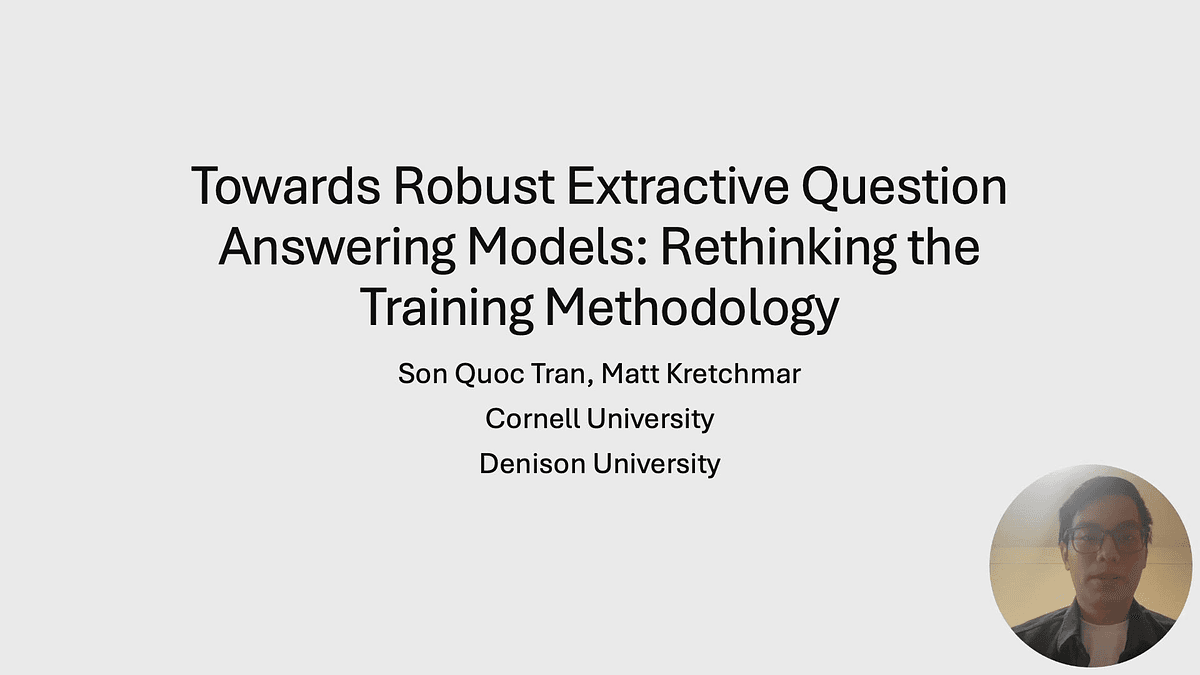 Towards Robust Extractive Question Answering Models: Rethinking the Training Methodology

Son Quoc Tran, Matt Kretchmar

Cornell University

Denison University